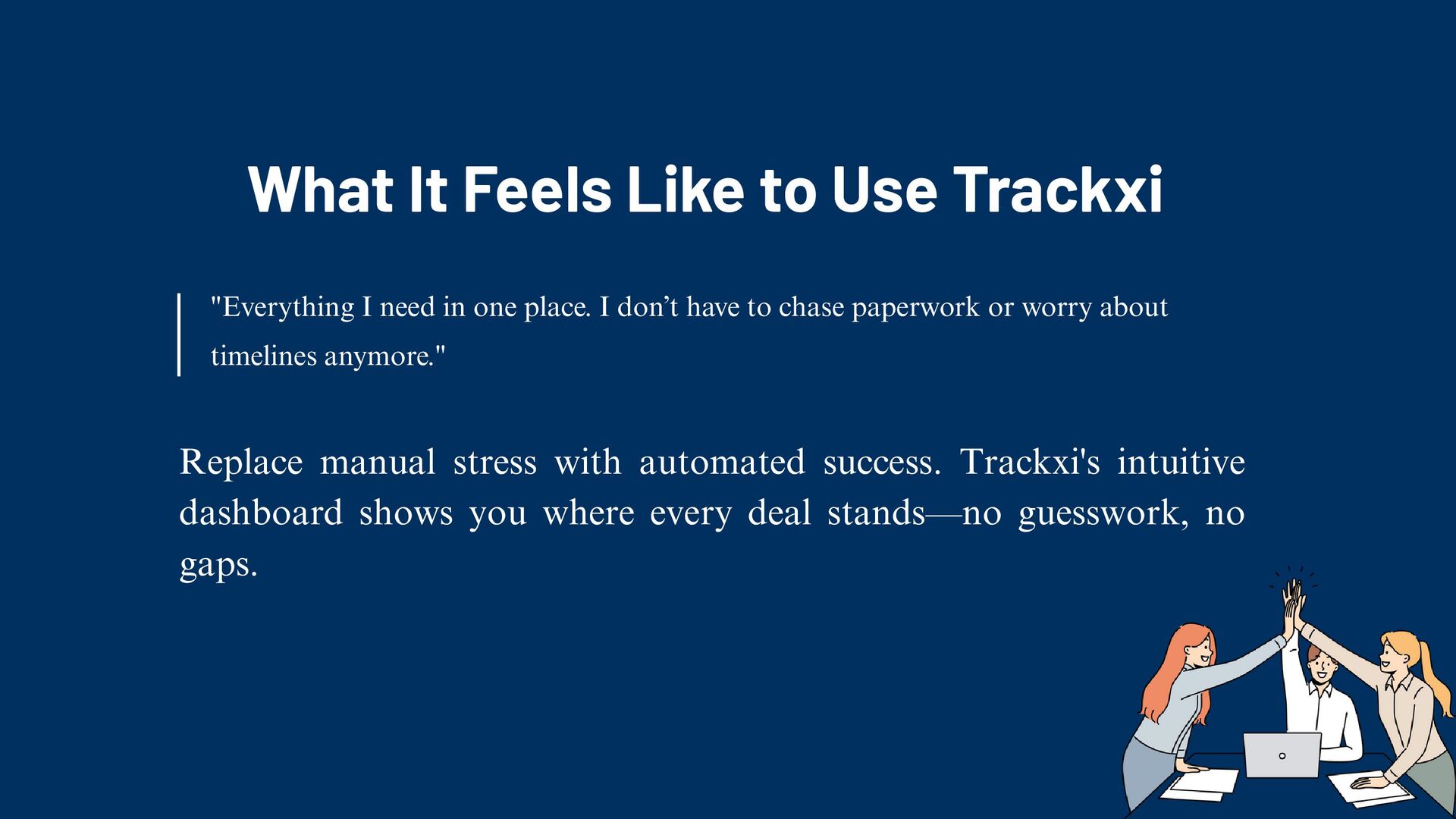 What It Feels Like to Use Trackxi

"Everything I need in one place. I don’t have to chase paperwork or worry about timelines anymore."

Replace manual stress with automated success. Trackxi's intuitive dashboard shows you where every deal stands—no guesswork, no gaps.